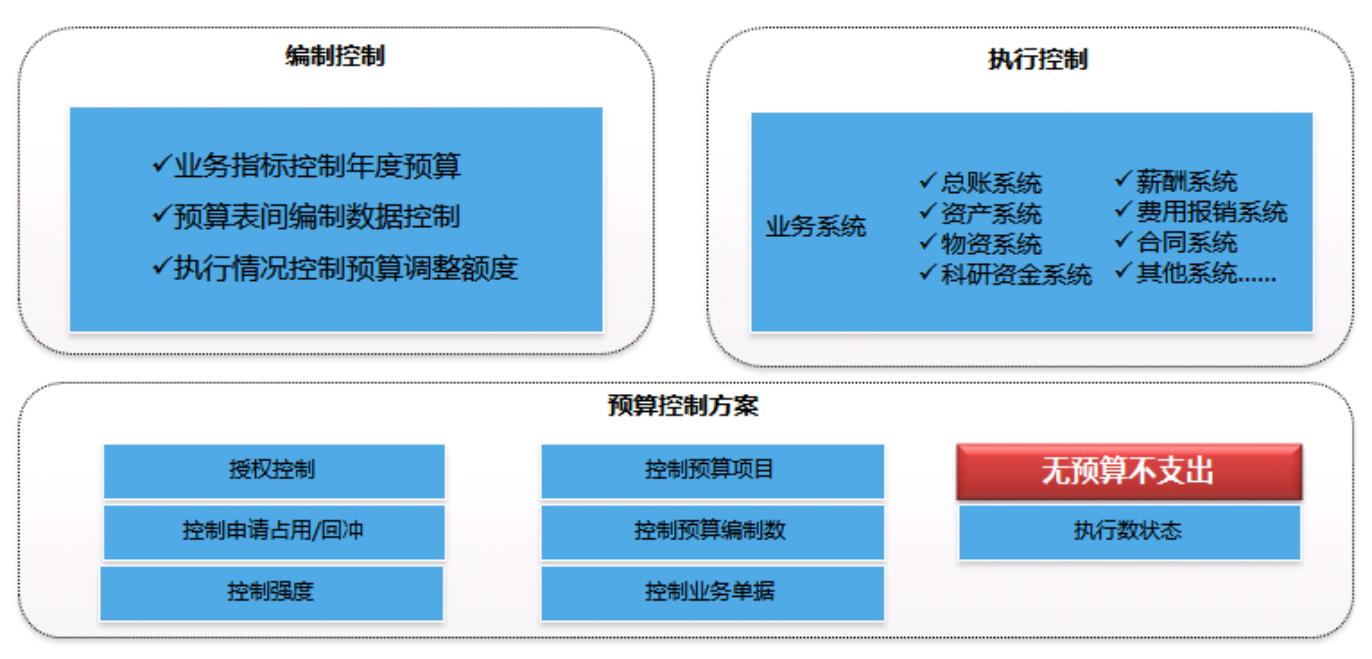 编制控制

✓业务指标控制年度预算
✓预算表间编制数据控制
✓执行情况控制预算调整额度

执行控制

业务系统

✓总账系统
✓资产系统
✓物资系统
✓科研资金系统

✓薪酬系统
✓费用报销系统
✓合同系统
✓其他系统……

预算控制方案

授权控制
控制申请占用/回冲
控制强度

控制预算项目
控制预算编制数
控制业务单据

无预算不支出
执行数状态